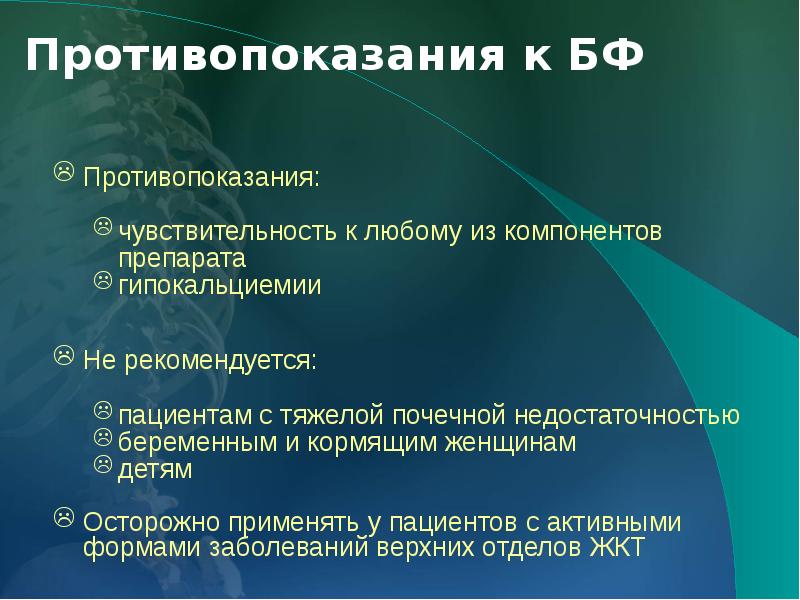 Противопоказания к БФ

☹ Противопоказания:

☹ чувствительность к любому из компонентов препарата
☹ гипокальциемии

☹ Не рекомендуется:

☹ пациентам с тяжелой почечной недостаточностью
☹ беременным и кормящим женщинам
☹ детям

☹ Осторожно применять у пациентов с активными формами заболеваний верхних отделов ЖКТ